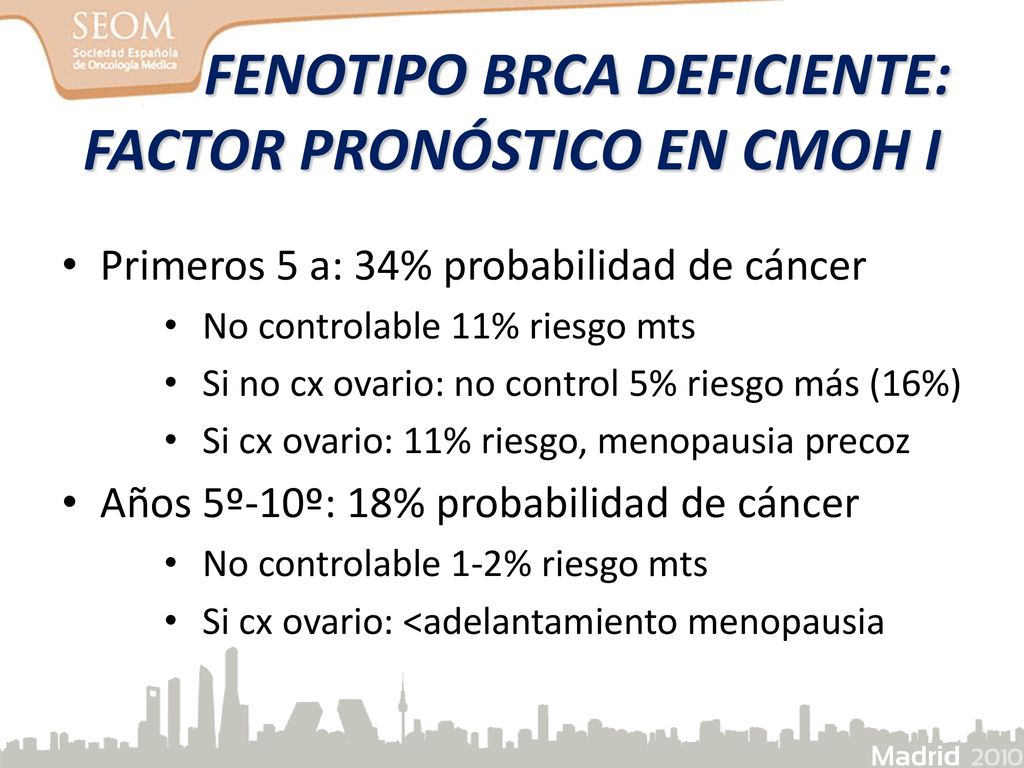 SEOM
Sociedad Española de Oncología Médica

FENOTIPO BRCA DEFICIENTE: FACTOR PRONÓSTICO EN CMOH I

• Primeros 5 a: 34% probabilidad de cáncer
• No controlable 11% riesgo mts
• Si no cx ovario: no control 5% riesgo más (16%)
• Si cx ovario: 11% riesgo, menopausia precoz
• Años 5º-10º: 18% probabilidad de cáncer
• No controlable 1-2% riesgo mts
• Si cx ovario: <adelantamiento menopausia

Madrid 2010